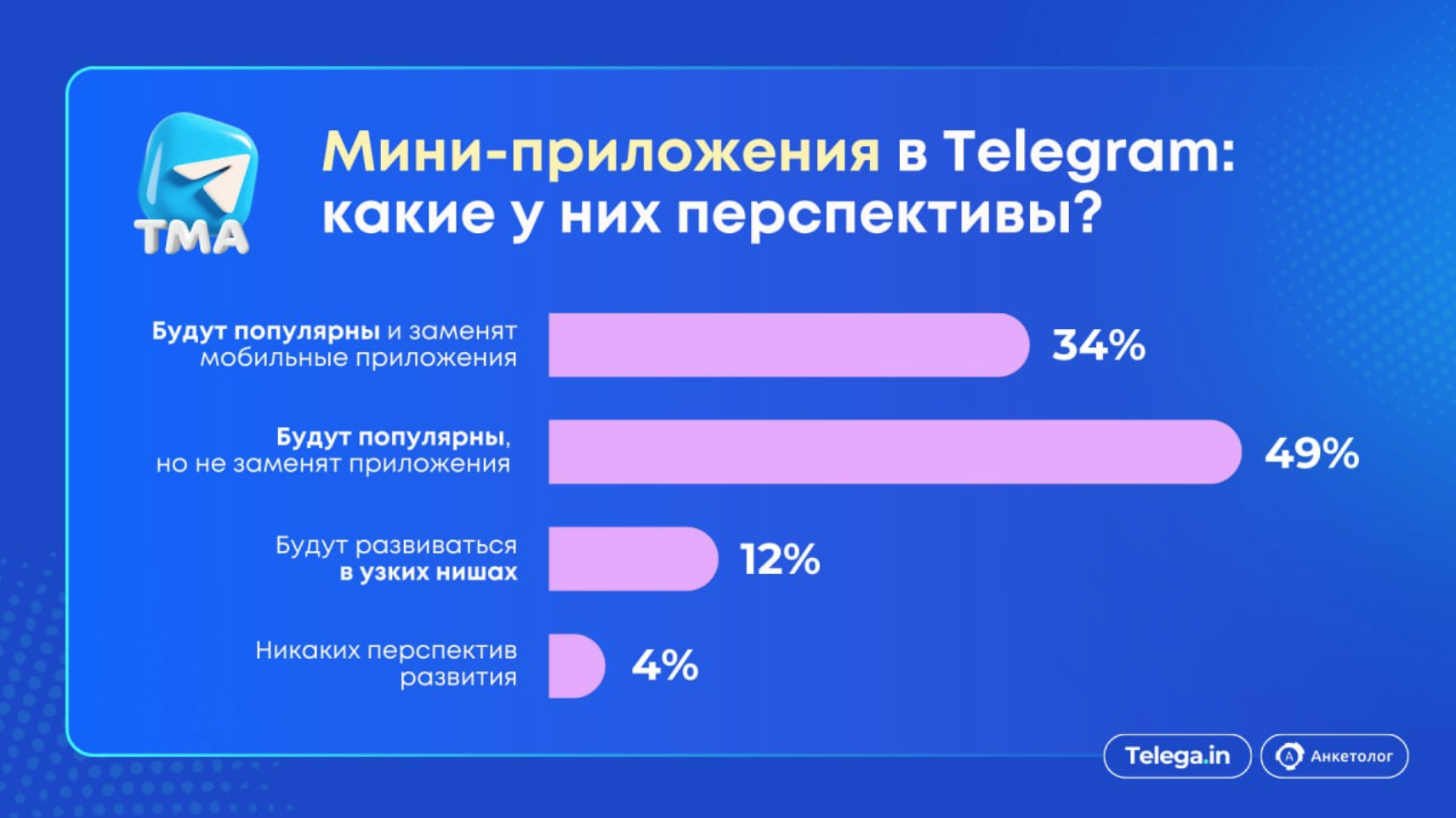 TMA

Мини-приложения в Telegram: какие у них перспективы?

Будут популярны и заменят мобильные приложения
34%

Будут популярны, но не заменят приложения
49%

Будут развиваться в узких нишах
12%

Никаких перспектив развития
4%

Telega.in
Анкетолог